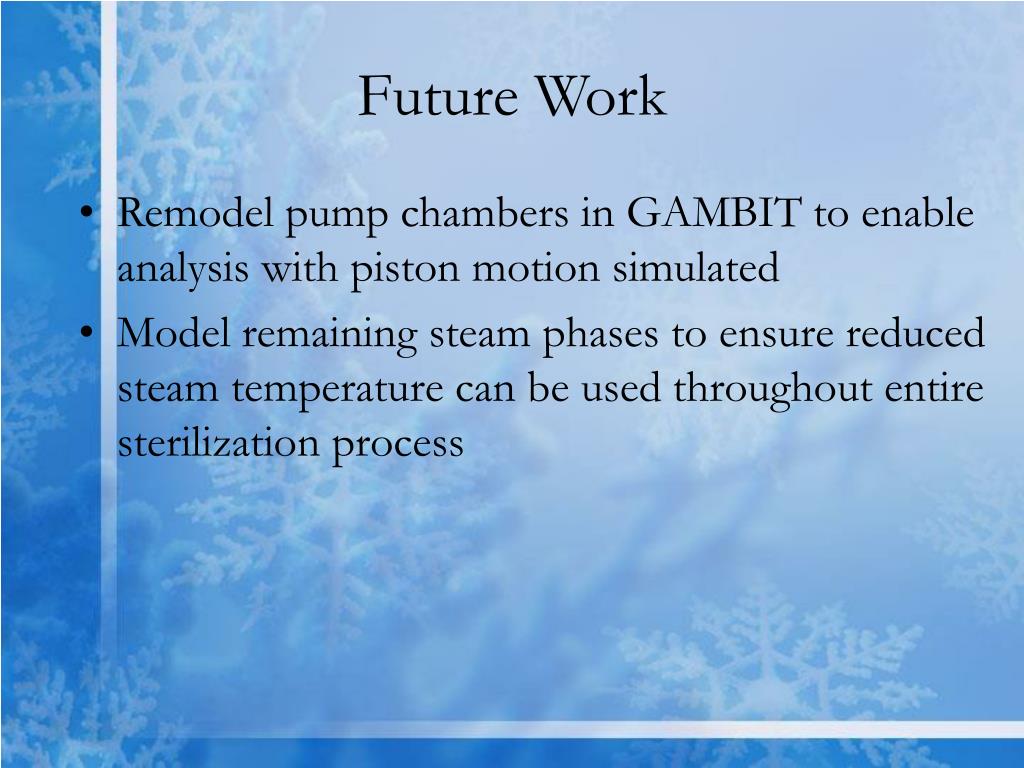 Future Work

• Remodel pump chambers in GAMBIT to enable analysis with piston motion simulated
• Model remaining steam phases to ensure reduced steam temperature can be used throughout entire sterilization process